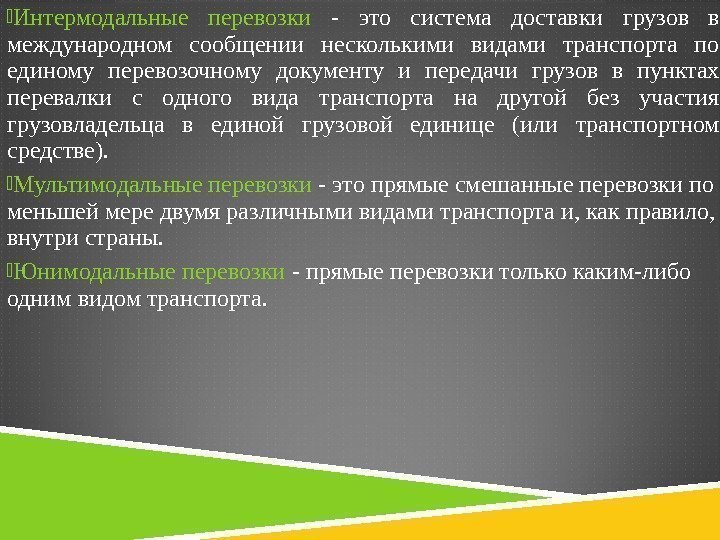 Интермодальные перевозки - это система доставки грузов в международном сообщении несколькими видами транспорта по единому перевозочному документу и передачи грузов в пунктах перевалки с одного вида транспорта на другой без участия грузовладельца в единой грузовой единице (или транспортном средстве).

Мультимодальные перевозки - это прямые смешанные перевозки по меньшей мере двумя различными видами транспорта и, как правило, внутри страны.

Юнимодальные перевозки - прямые перевозки только каким-либо одним видом транспорта.